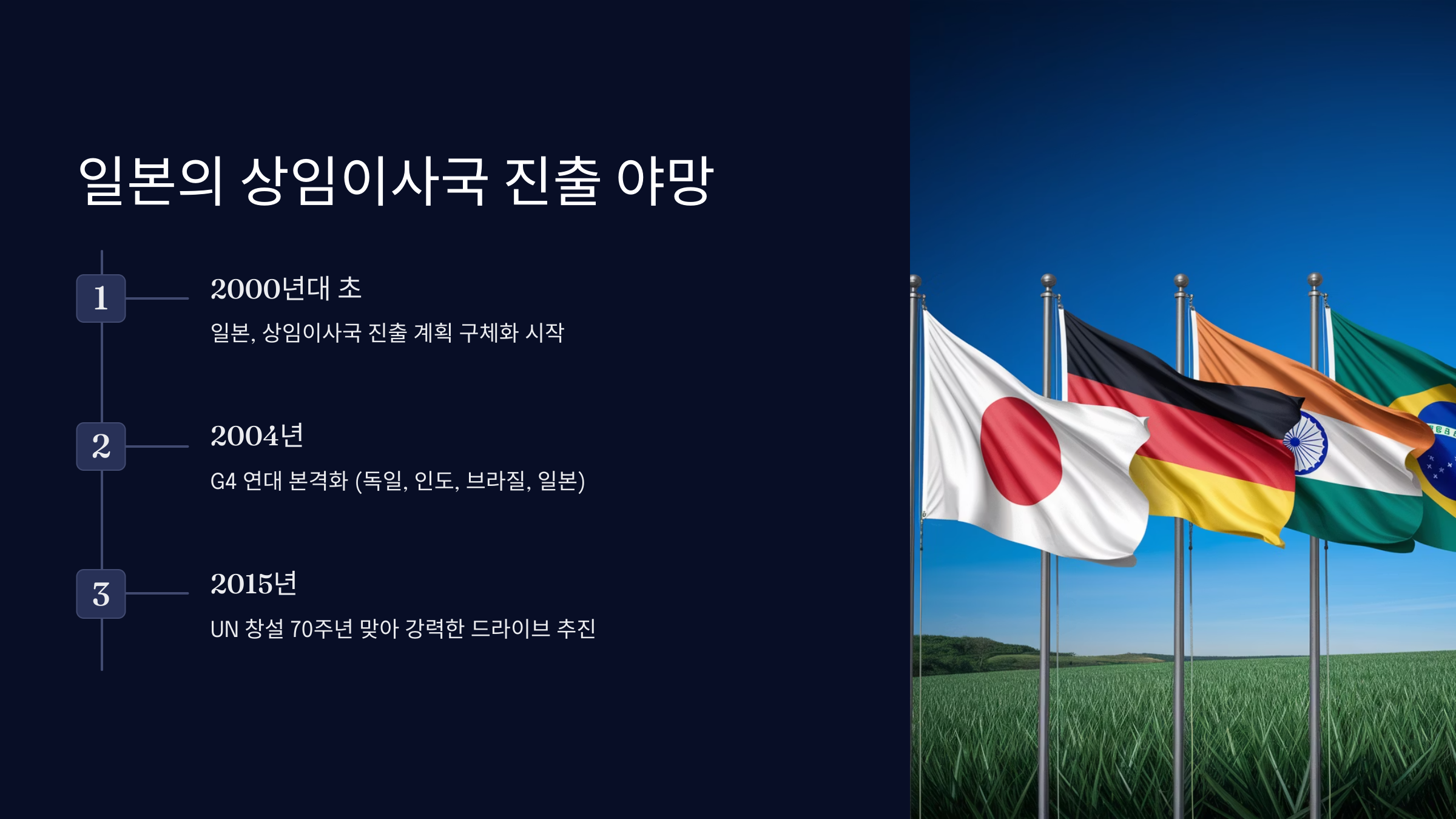 일본의 상임이사국 진출 야망

1

2000년대 초

일본, 상임이사국 진출 계획 구체화 시작

2

2004년

G4 연대 본격화 (독일, 인도, 브라질, 일본)

3

2015년

UN 창설 70주년 맞아 강력한 드라이브 추진